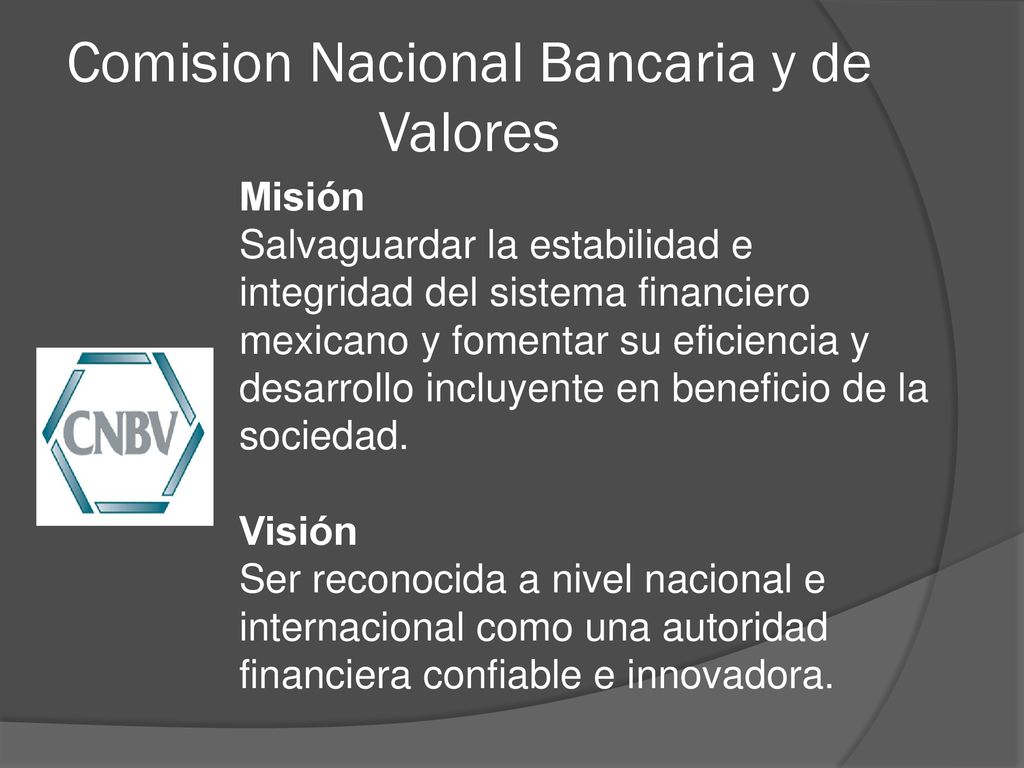 Comision Nacional Bancaria y de Valores

CNBV

Misión
Salvaguardar la estabilidad e integridad del sistema financiero mexicano y fomentar su eficiencia y desarrollo incluyente en beneficio de la sociedad.

Visión
Ser reconocida a nivel nacional e internacional como una autoridad financiera confiable e innovadora.